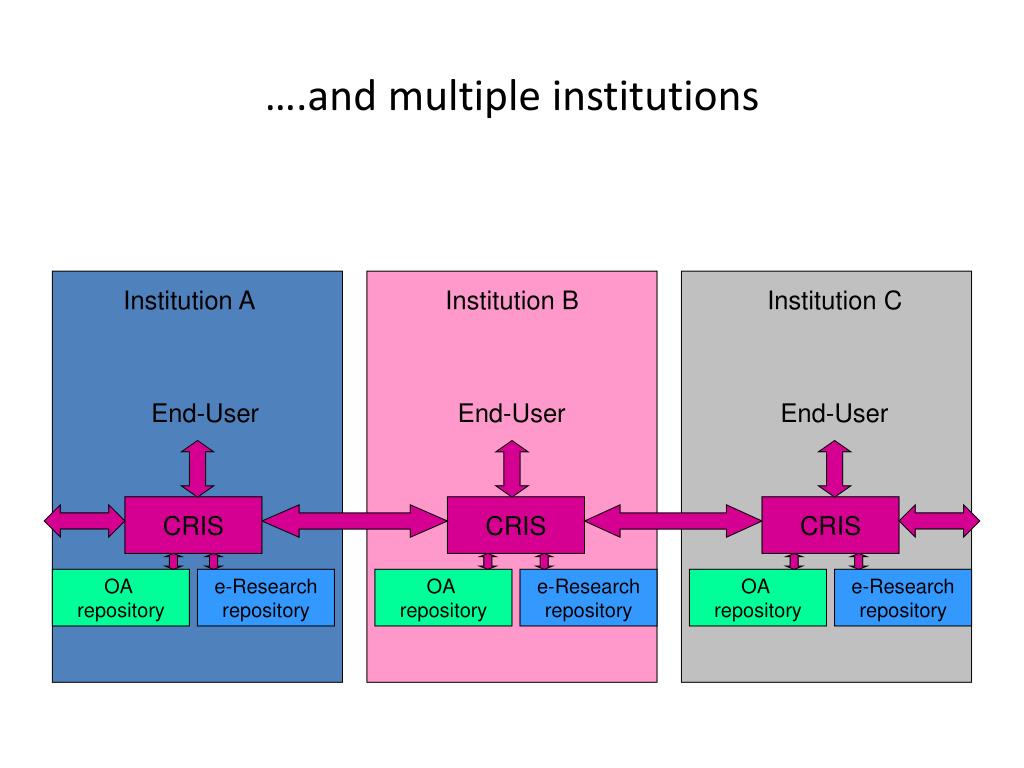 ….and multiple institutions

Institution A

End-User

CRIS

OA repository

e-Research repository

Institution B

End-User

CRIS

OA repository

e-Research repository

Institution C

End-User

CRIS

OA repository

e-Research repository